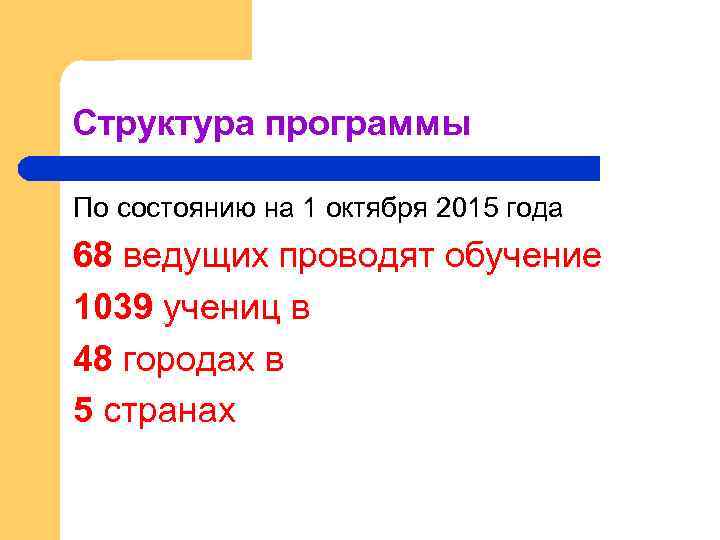 Структура программы

По состоянию на 1 октября 2015 года

68 ведущих проводят обучение

1039 учениц в

48 городах в

5 странах